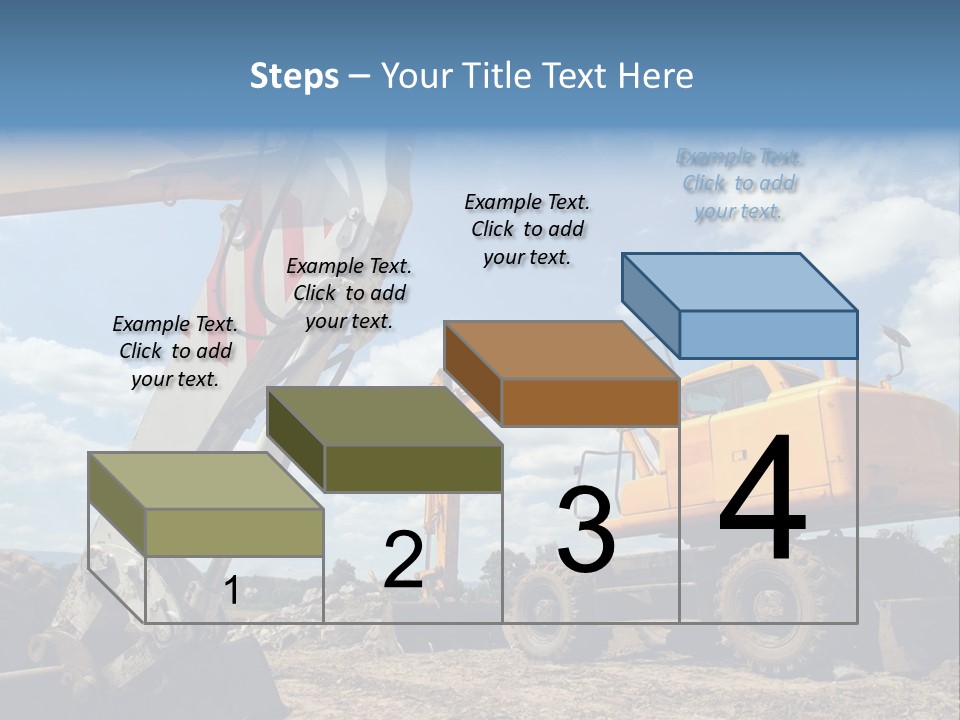 Steps – Your Title Text Here

Example Text. Click to add your text.

Example Text. Click to add your text.

Example Text. Click to add your text.

Example Text. Click to add your text.

1

2

3

4